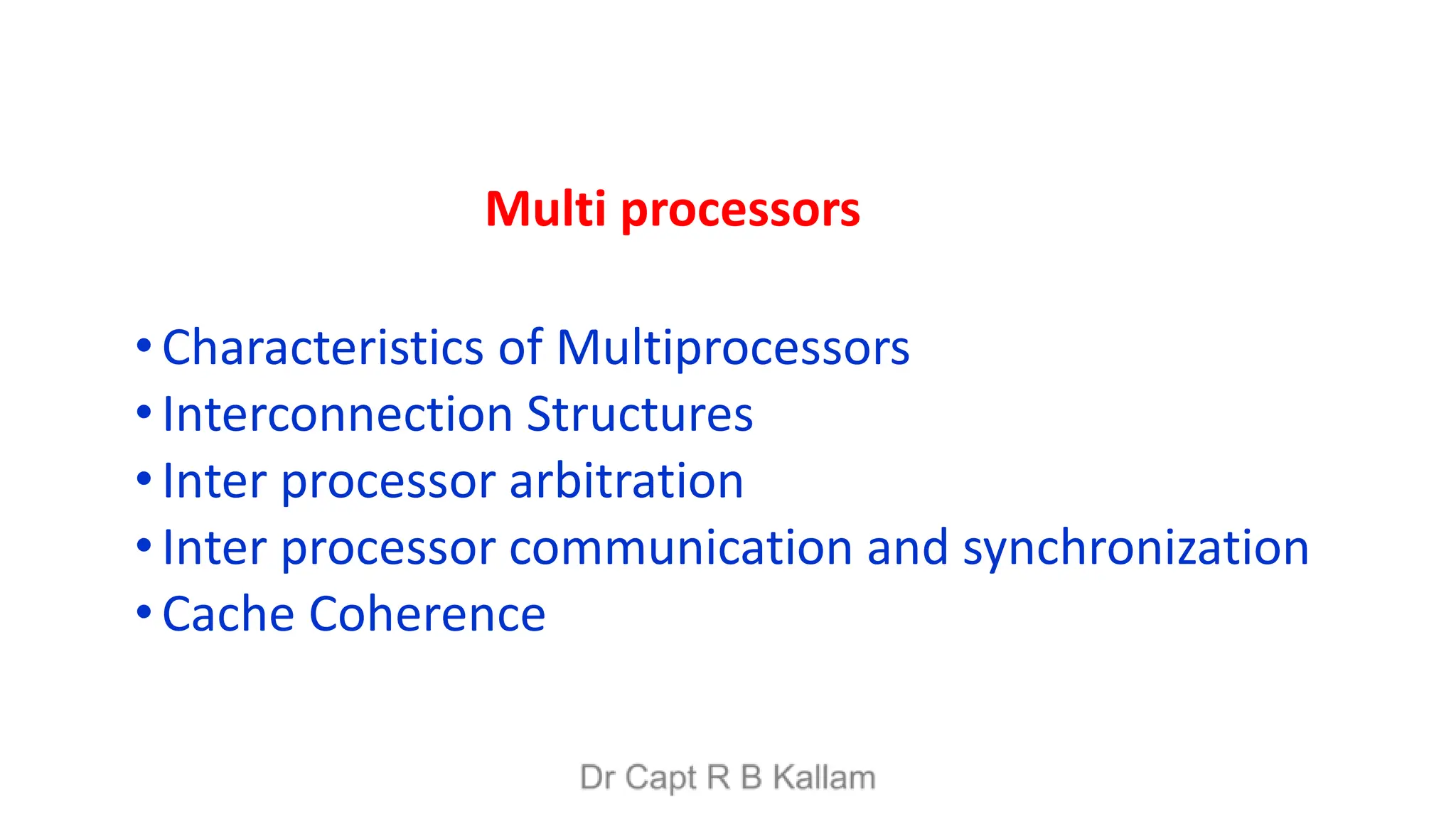 Multi processors

• Characteristics of Multiprocessors
• Interconnection Structures
• Inter processor arbitration
• Inter processor communication and synchronization
• Cache Coherence

Dr Capt R B Kallam